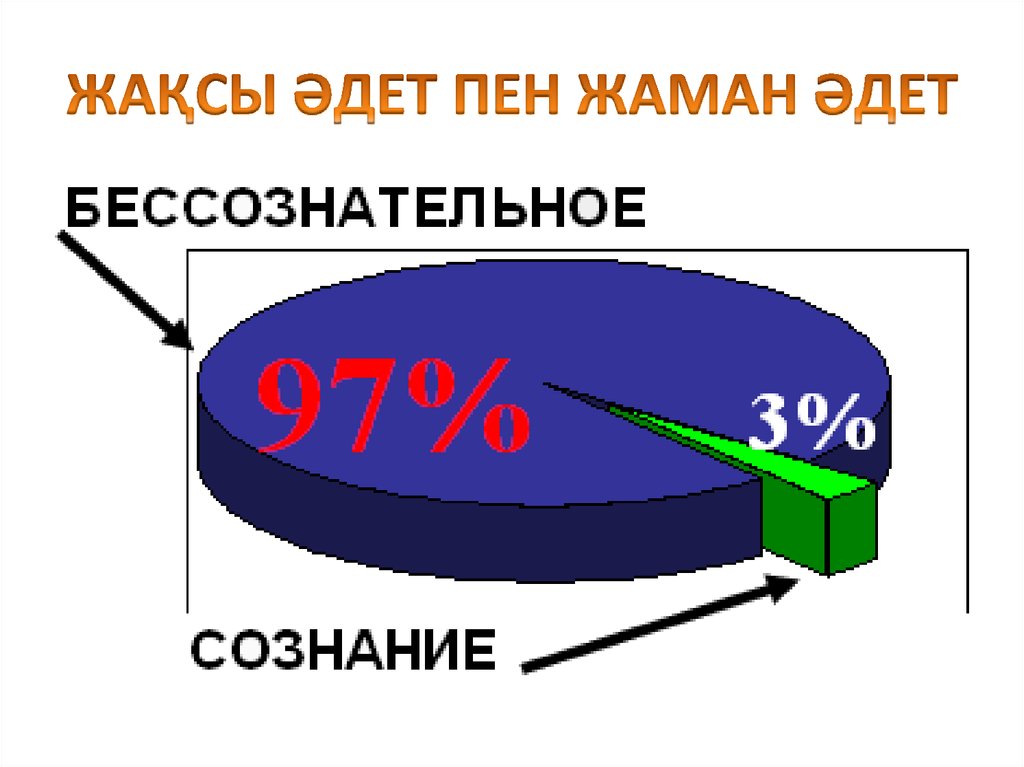 ЖАҚСЫ ӘДЕТ ПЕН ЖАМАН ӘДЕТ

БЕССОЗНАТЕЛЬНОЕ

97%

3%

СОЗНАНИЕ